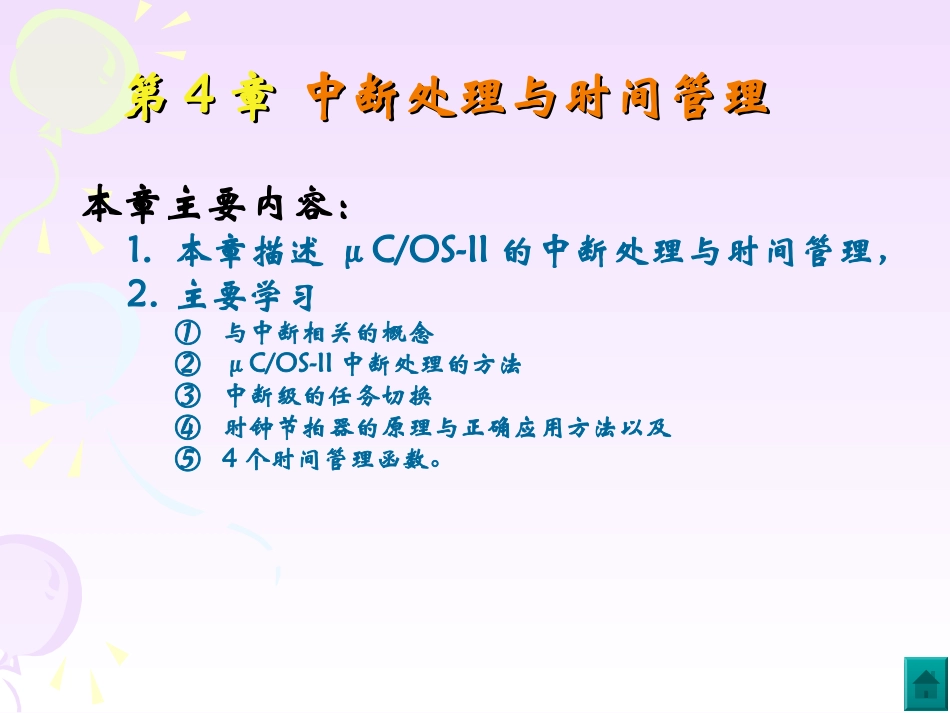 第 4 章 中断处理与时间管理

本章主要内容：

1. 本章描述 μC/OS-II 的中断处理与时间管理，

2. 主要学习

① 与中断相关的概念

② μC/OS-II 中断处理的方法

③ 中断级的任务切换

④ 时钟节拍器的原理与正确应用方法以及

⑤ 4 个时间管理函数。